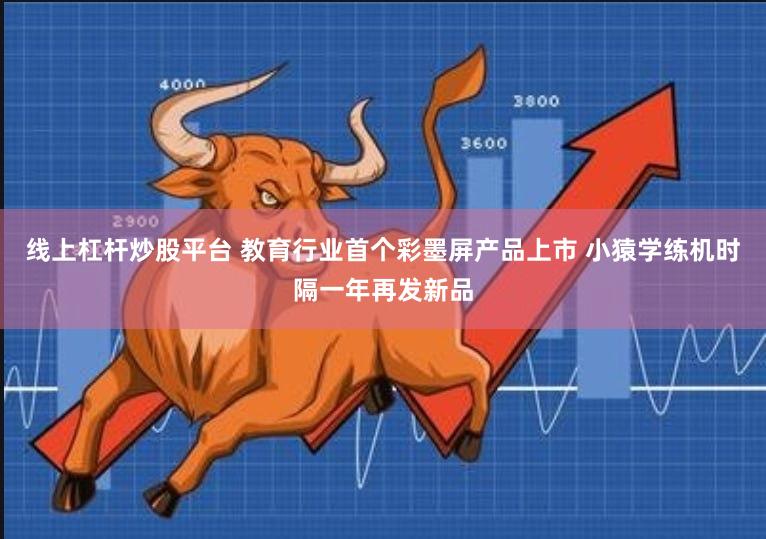 4000

3800

3600

2900

线上杠杆炒股平台 教育行业首个彩墨屏产品上市 小猿学练机时隔一年再发新品